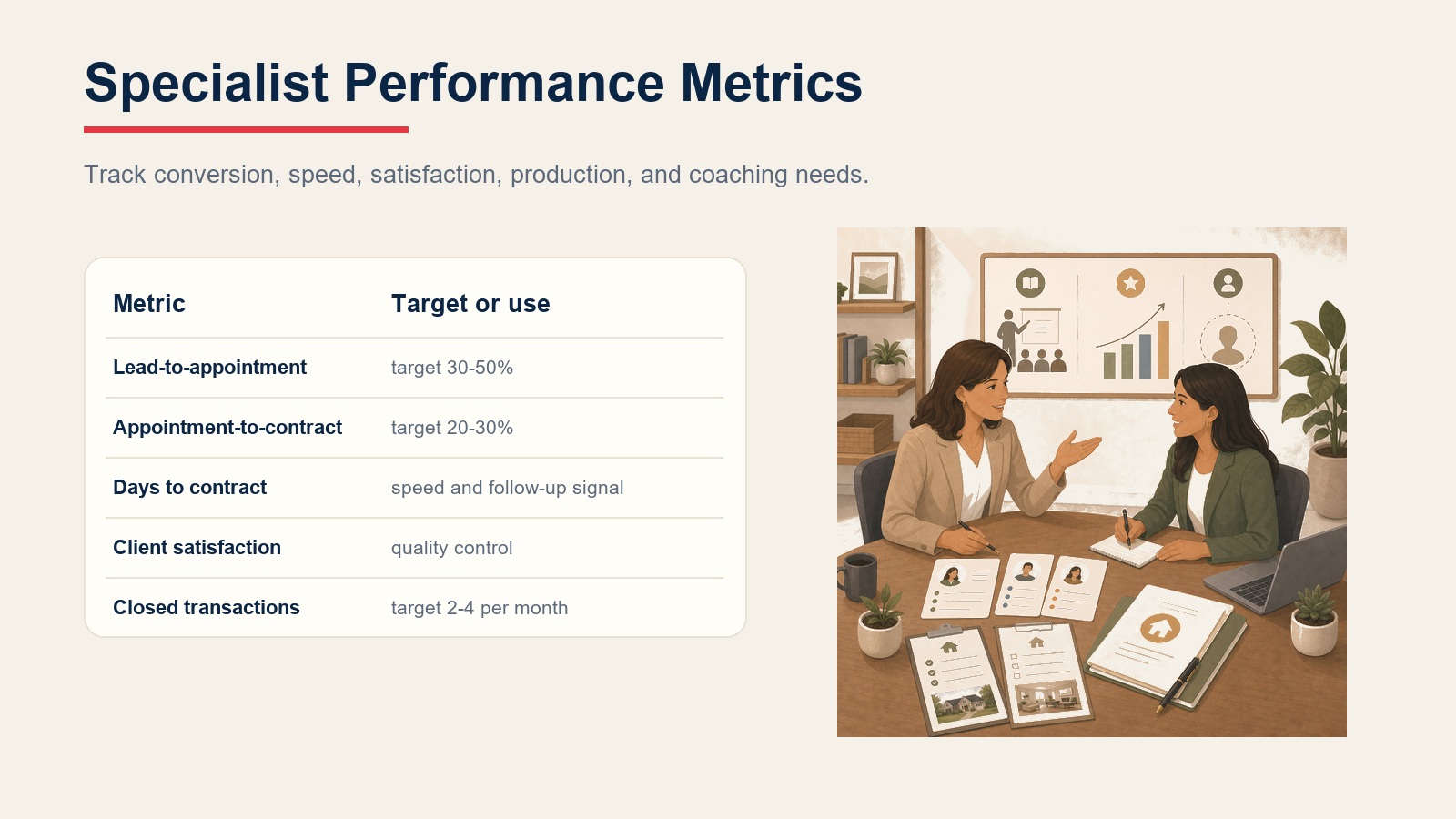 Specialist Performance Metrics

Track conversion, speed, satisfaction, production, and coaching needs.

| Metric | Target or use |
|---|---|
| Lead-to-appointment | target 30-50% |
| Appointment-to-contract | target 20-30% |
| Days to contract | speed and follow-up signal |
| Client satisfaction | quality control |
| Closed transactions | target 2-4 per month |